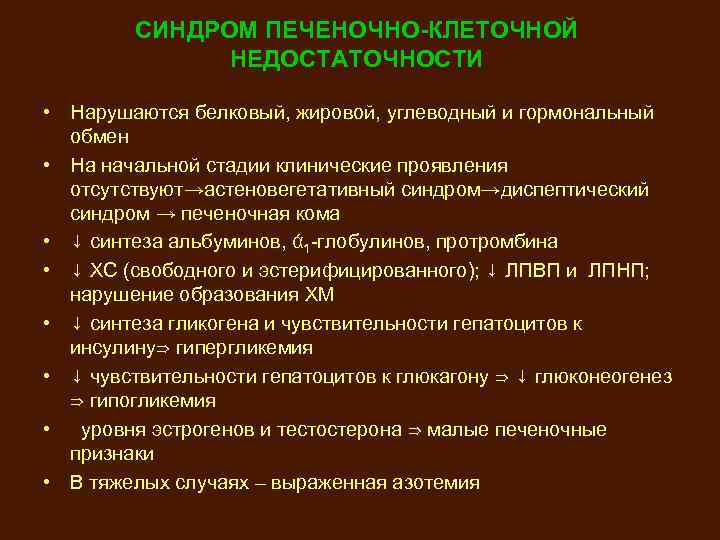 СИНДРОМ ПЕЧЕНОЧНО-КЛЕТОЧНОЙ НЕДОСТАТОЧНОСТИ

• Нарушаются белковый, жировой, углеводный и гормональный обмен
• На начальной стадии клинические проявления отсутствуют→астеновегетативный синдром→диспептический синдром → печеночная кома
• ↓ синтеза альбуминов, $\alpha_1$-глобулинов, протромбина
• ↓ ХС (свободного и эстерифицированного); ↓ ЛПВП и ЛПНП; нарушение образования ХМ
• ↓ синтеза гликогена и чувствительности гепатоцитов к инсулину⇒ гипергликемия
• ↓ чувствительности гепатоцитов к глюкагону ⇒ ↓ глюконеогенез ⇒ гипогликемия
• уровня эстрогенов и тестостерона ⇒ малые печеночные признаки
• В тяжелых случаях – выраженная азотемия